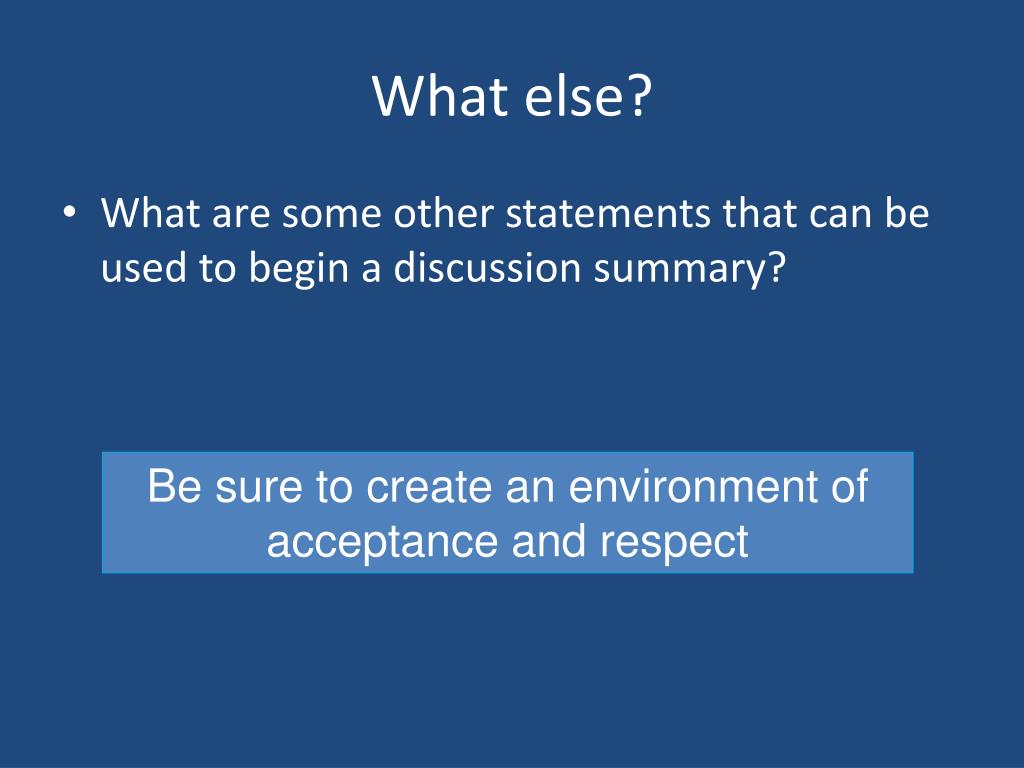 What else?

• What are some other statements that can be used to begin a discussion summary?

Be sure to create an environment of acceptance and respect